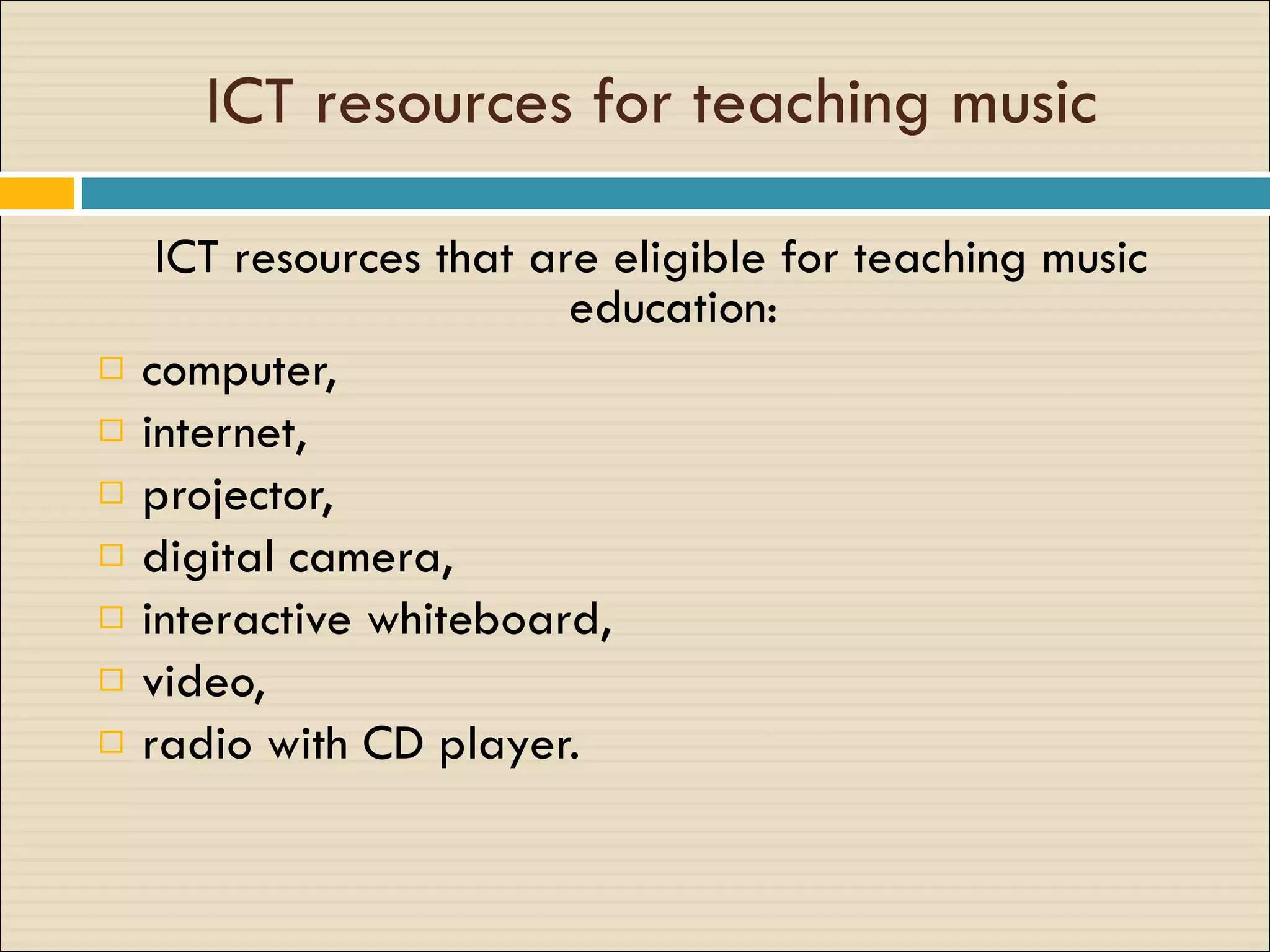 ICT resources for teaching music

ICT resources that are eligible for teaching music education:

- computer,
- internet,
- projector,
- digital camera,
- interactive whiteboard,
- video,
- radio with CD player.